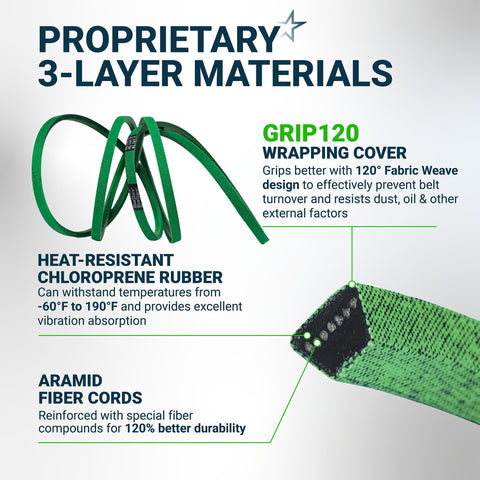 PROPRIETARY 3-LAYER MATERIALS

GRIP120
WRAPPING COVER
Grips better with 120° Fabric Weave design to effectively prevent belt turnover and resists dust, oil & other external factors

HEAT-RESISTANT CHLOROPRENE RUBBER
Can withstand temperatures from -60°F to 190°F and provides excellent vibration absorption

ARAMID FIBER CORDS
Reinforced with special fiber compounds for 120% better durability